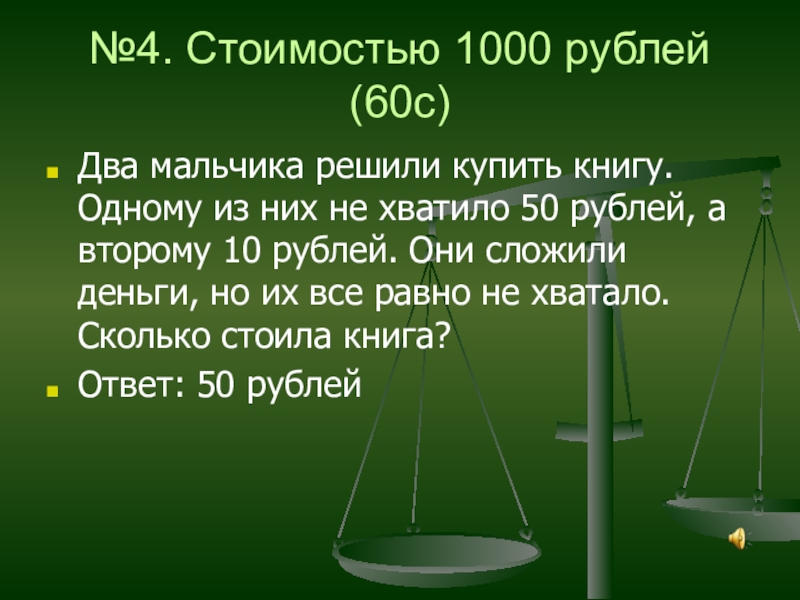 №4. Стоимостью 1000 рублей (60с)

Два мальчика решили купить книгу. Одному из них не хватило 50 рублей, а второму 10 рублей. Они сложили деньги, но их все равно не хватало. Сколько стоила книга?

Ответ: 50 рублей